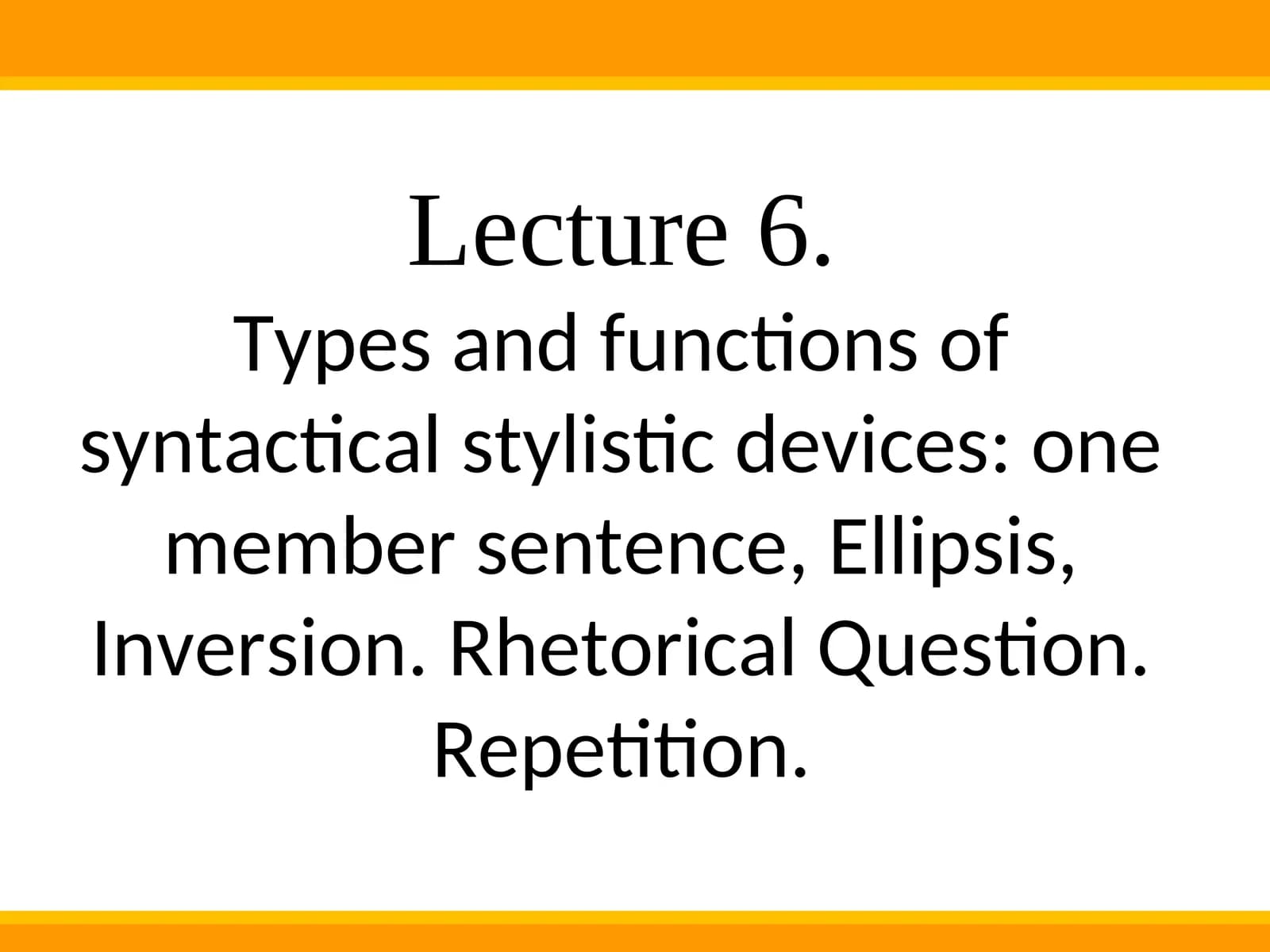 Lecture 6.

Types and functions of syntactical stylistic devices: one member sentence, Ellipsis, Inversion. Rhetorical Question. Repetition.